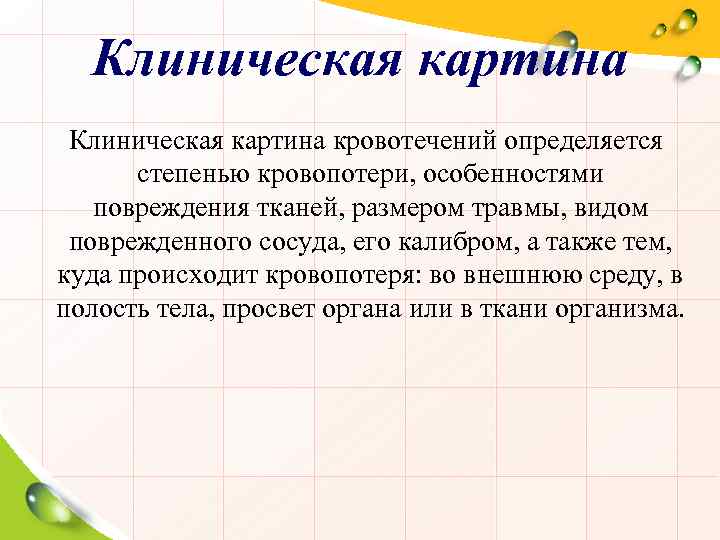 Клиническая картина

Клиническая картина кровотечений определяется степенью кровопотери, особенностями повреждения тканей, размером травмы, видом поврежденного сосуда, его калибром, а также тем, куда происходит кровопотеря: во внешнюю среду, в полость тела, просвет органа или в ткани организма.